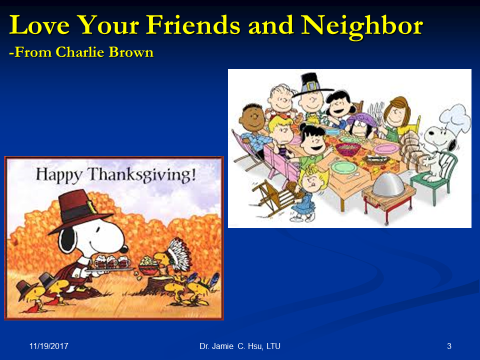 Love Your Friends and Neighbor
-From Charlie Brown

Happy Thanksgiving!

11/19/2017

Dr. Jamie C. Hsu, LTU

3